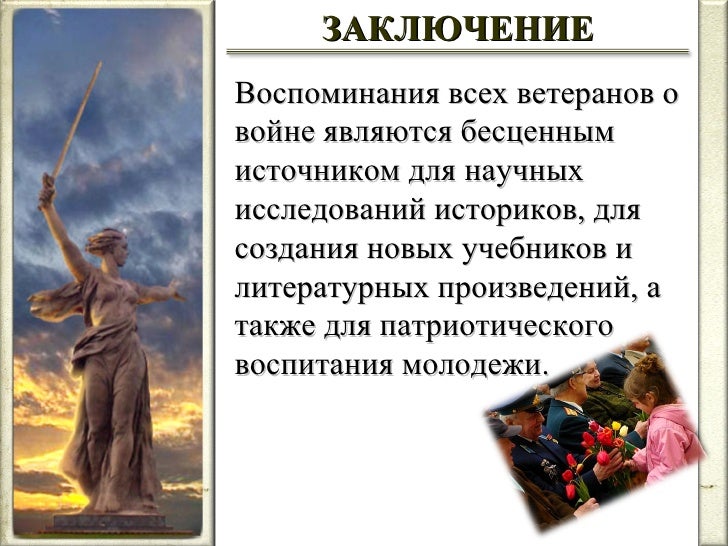 ЗАКЛЮЧЕНИЕ

Воспоминания всех ветеранов о войне являются бесценным источником для научных исследований историков, для создания новых учебников и литературных произведений, а также для патриотического воспитания молодежи.